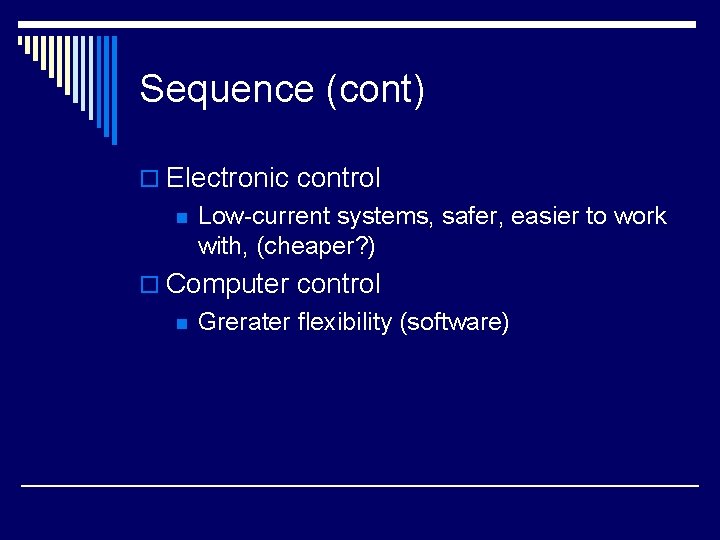 Sequence (cont)

Electronic control

Low-current systems, safer, easier to work with, (cheaper?)

Computer control

Grerater flexibility (software)